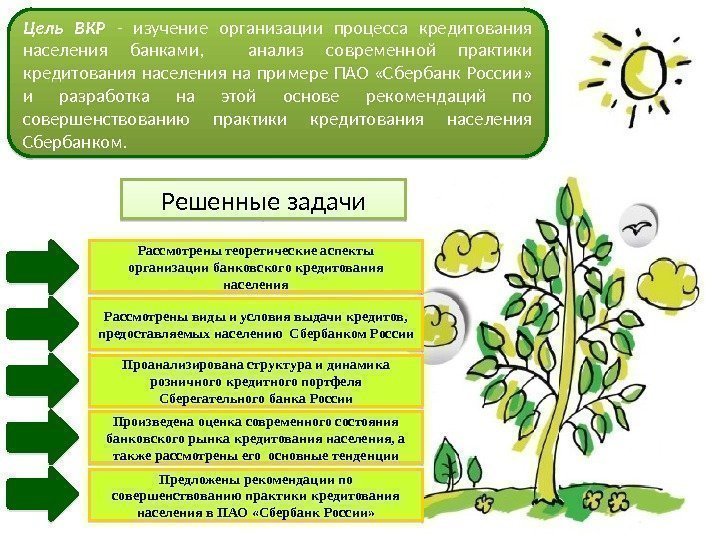 Цель ВКР - изучение организации процесса кредитования населения банками, анализ современной практики кредитования населения на примере ПАО «Сбербанк России» и разработка на этой основе рекомендаций по совершенствованию практики кредитования населения Сбербанком.

Решенные задачи

Рассмотрены теоретические аспекты организации банковского кредитования населения

Рассмотрены виды и условия выдачи кредитов, предоставляемых населению Сбербанком России

Проанализирована структура и динамика розничного кредитного портфеля Сберегательного банка России

Произведена оценка современного состояния банковского рынка кредитования населения, а также рассмотрены его основные тенденции

Предложены рекомендации по совершенствованию практики кредитования населения в ПАО «Сбербанк России»